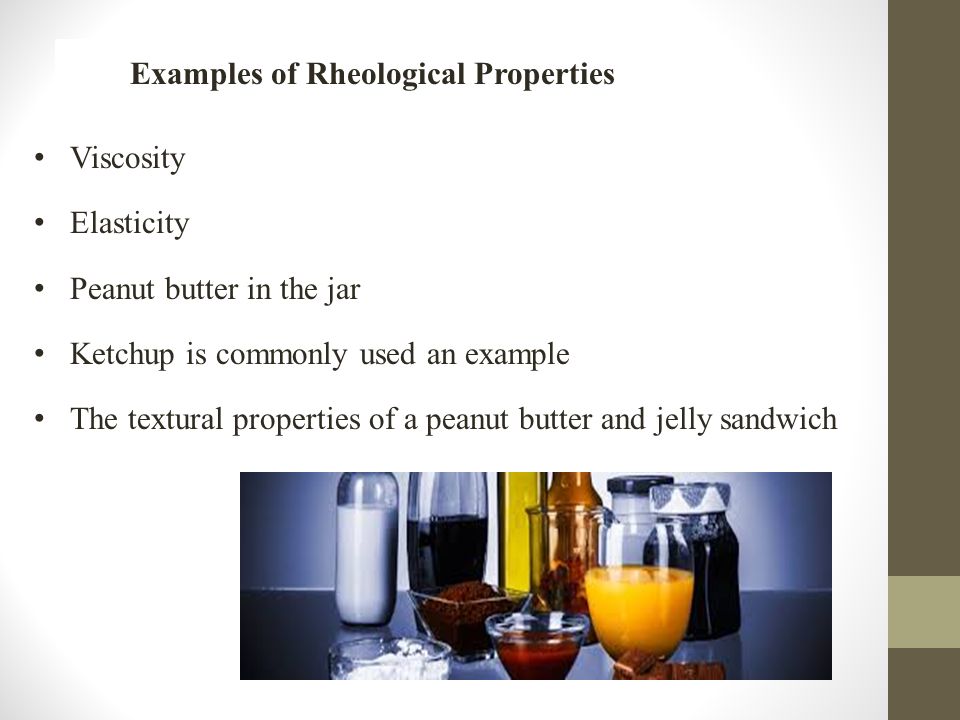 Examples of Rheological Properties

• Viscosity
• Elasticity
• Peanut butter in the jar
• Ketchup is commonly used an example
• The textural properties of a peanut butter and jelly sandwich